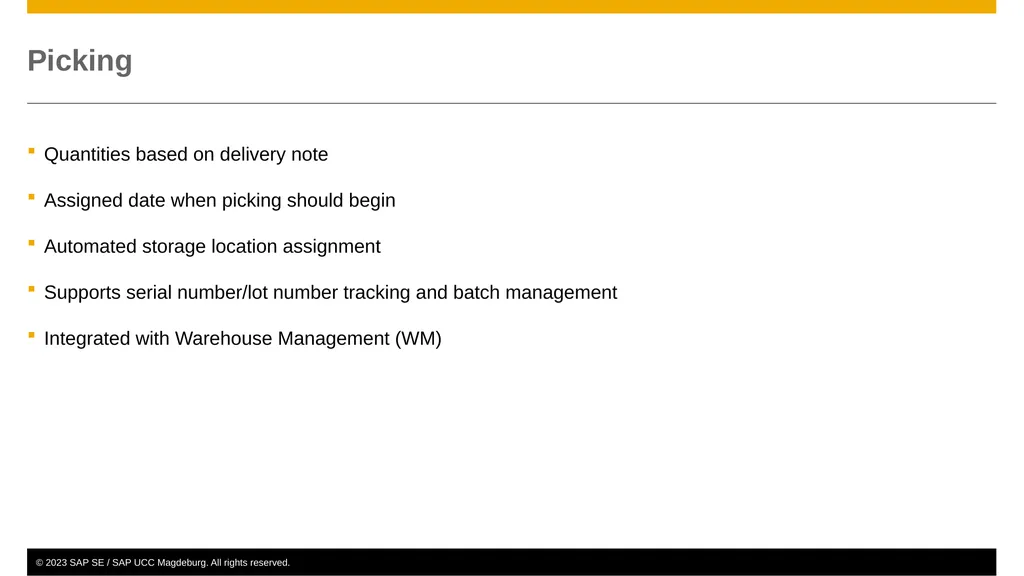 Picking

▪ Quantities based on delivery note

▪ Assigned date when picking should begin

▪ Automated storage location assignment

▪ Supports serial number/lot number tracking and batch management

▪ Integrated with Warehouse Management (WM)

© 2023 SAP SE / SAP UCC Magdeburg. All rights reserved.